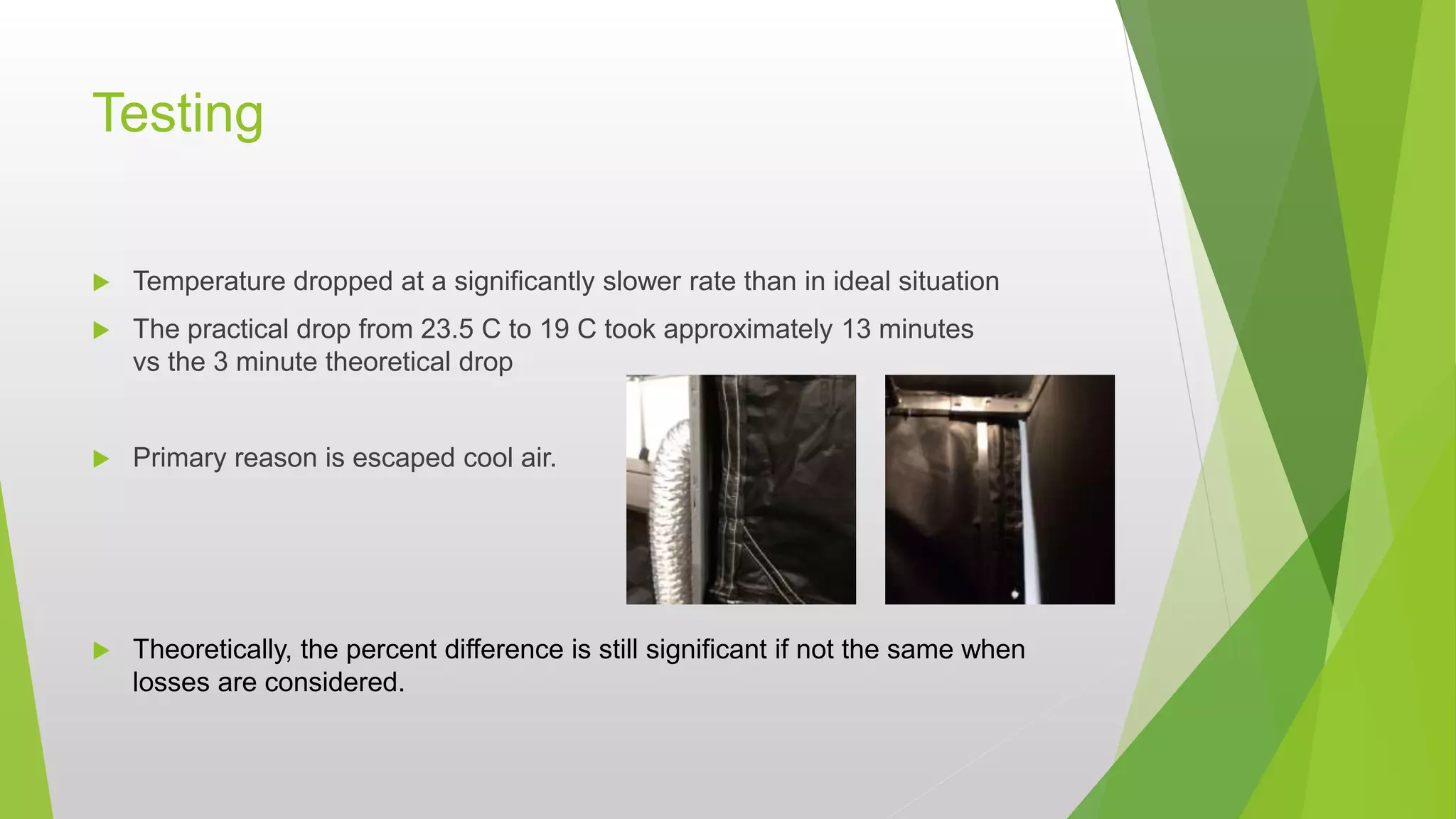 Testing

Temperature dropped at a significantly slower rate than in ideal situation

The practical drop from 23.5 C to 19 C took approximately 13 minutes vs the 3 minute theoretical drop

Primary reason is escaped cool air.

Theoretically, the percent difference is still significant if not the same when losses are considered.